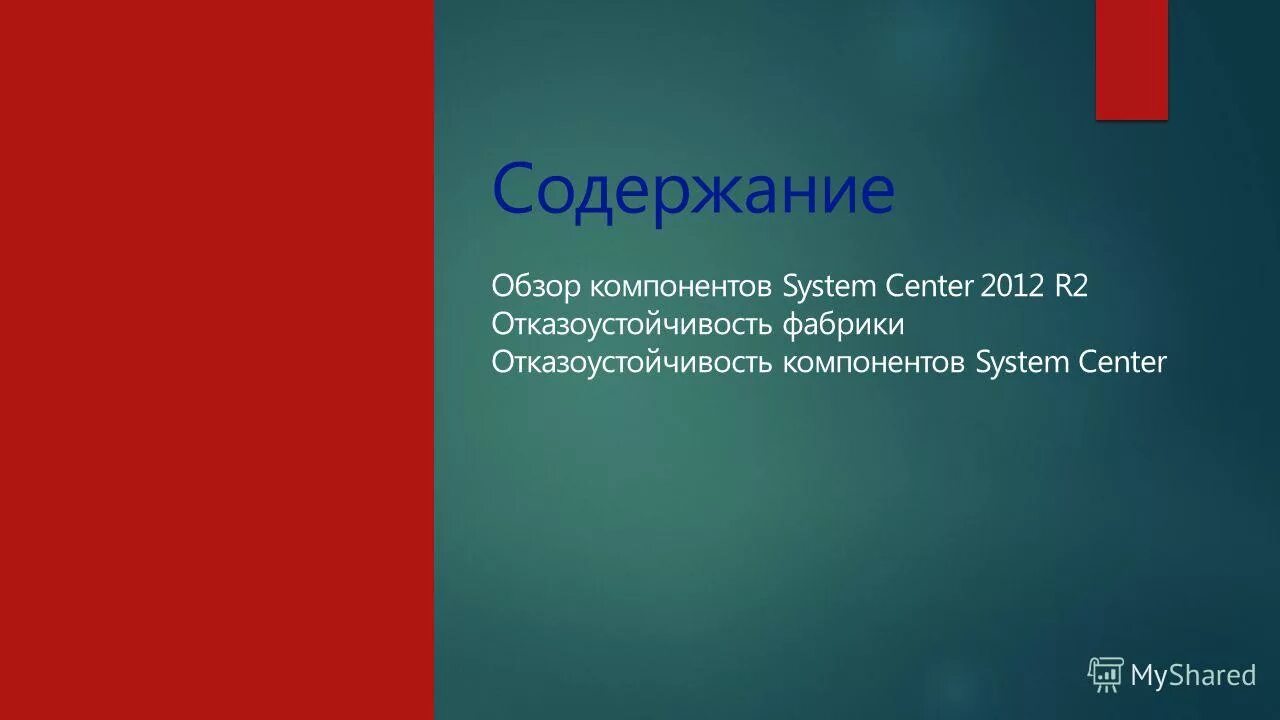 Содержание

Обзор компонентов System Center 2012 R2
Отказоустойчивость фабрики
Отказоустойчивость компонентов System Center

MyShared